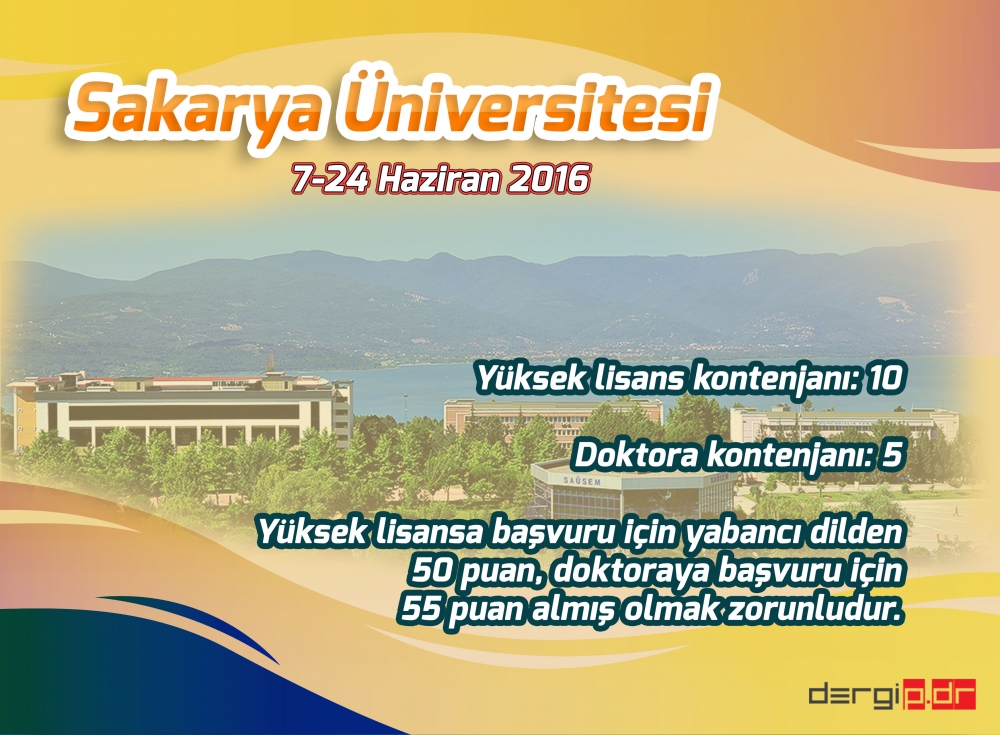 Sakarya Üniversitesi

7-24 Haziran 2016

SAÜSEM

Yüksek lisans kontenjanı: 10

Doktora kontenjanı: 5

Yüksek lisansa başvuru için yabancı dilden 50 puan, doktoraya başvuru için 55 puan almış olmak zorunludur.

dergip.dr